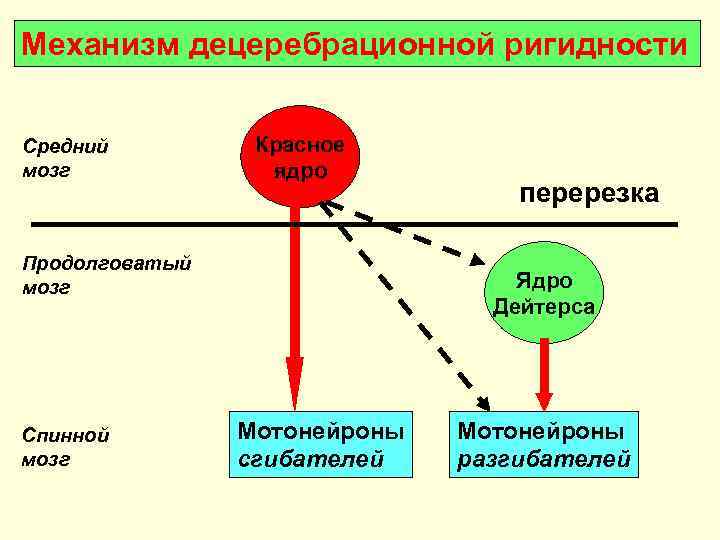 Механизм децеребрационной ригидности

Средний мозг

Красное ядро

перерезка

Продолговатый мозг

Ядро Дейтерса

Спинной мозг

Мотонейроны сгибателей

Мотонейроны разгибателей